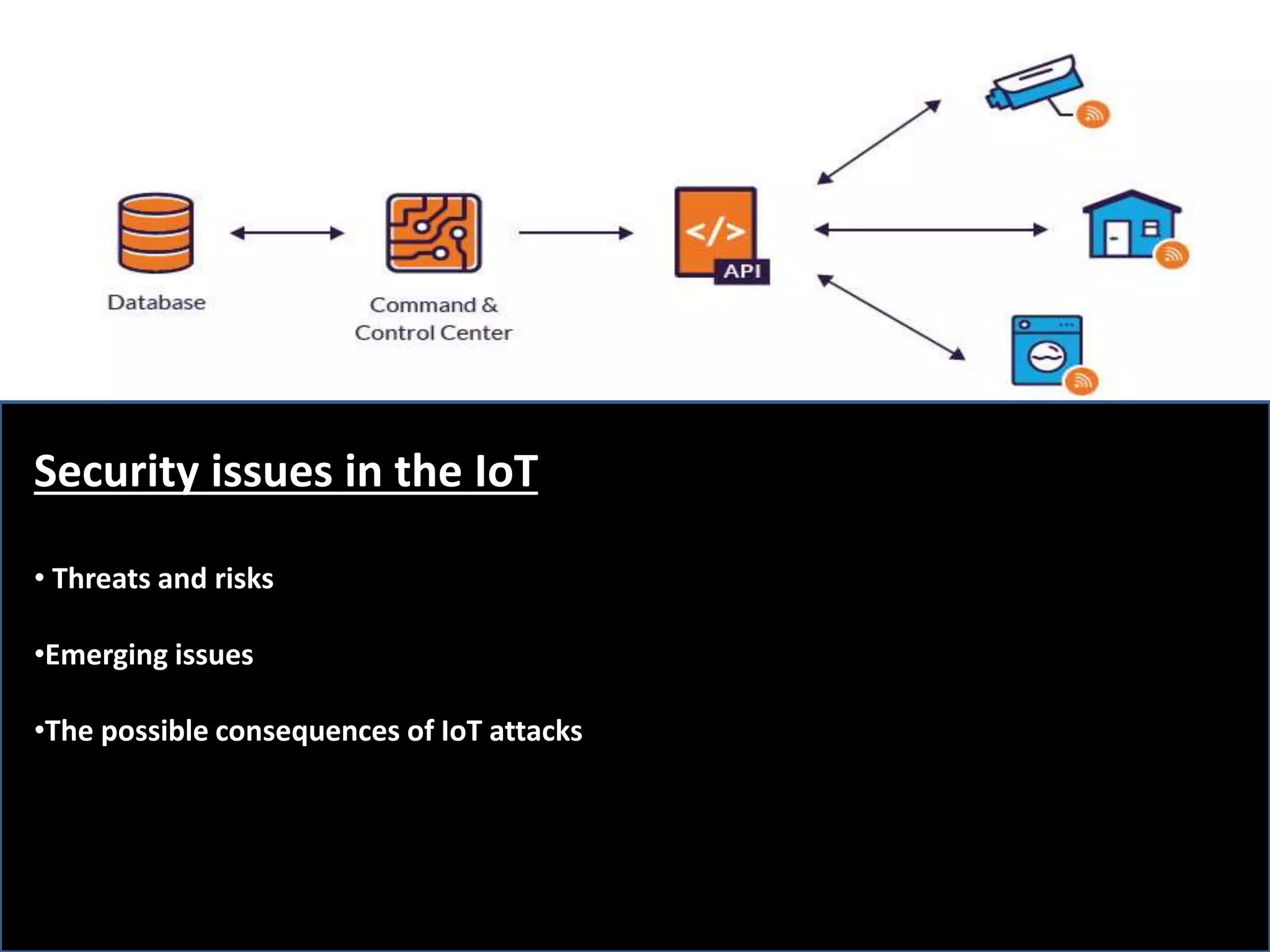 Database

Command & Control Center

</>

API

Security issues in the IoT

• Threats and risks

•Emerging issues

•The possible consequences of IoT attacks